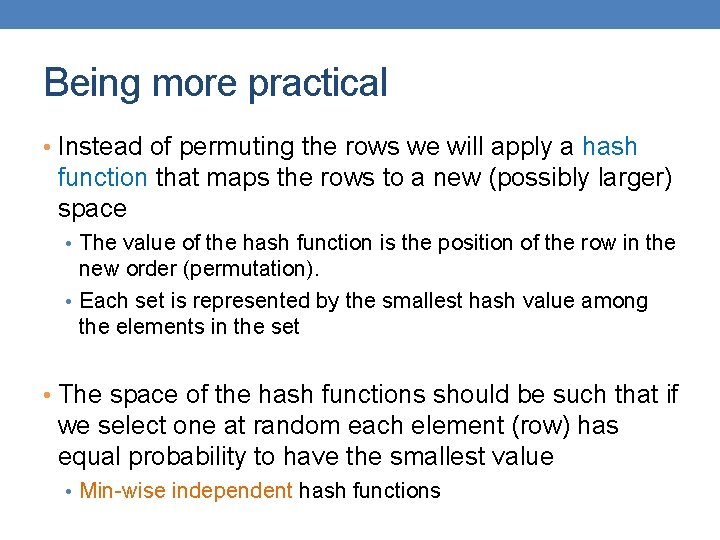 Being more practical

• Instead of permuting the rows we will apply a hash function that maps the rows to a new (possibly larger) space
  • The value of the hash function is the position of the row in the new order (permutation).
  • Each set is represented by the smallest hash value among the elements in the set

• The space of the hash functions should be such that if we select one at random each element (row) has equal probability to have the smallest value
  • Min-wise independent hash functions